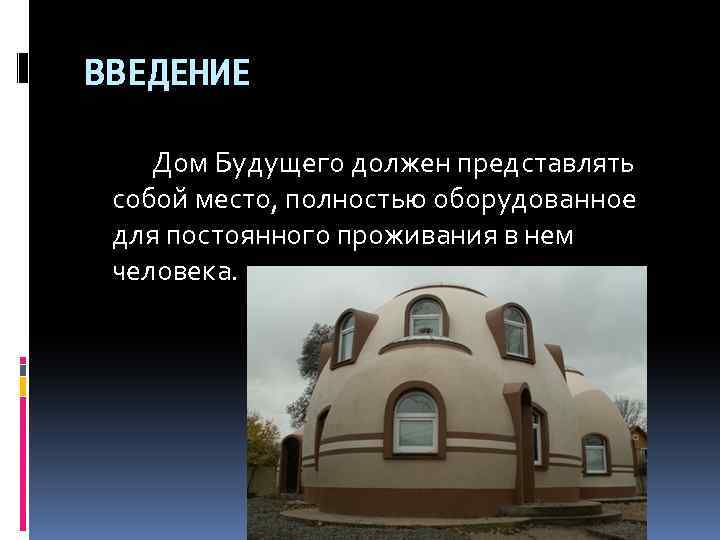 ВВЕДЕНИЕ

Дом Будущего должен представлять собой место, полностью оборудованное для постоянного проживания в нем человека.